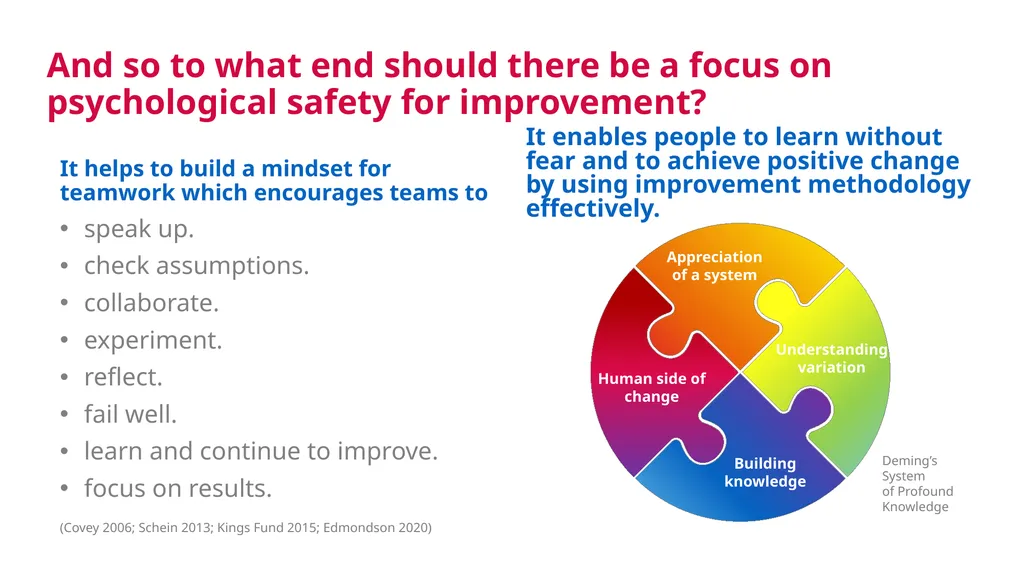 And so to what end should there be a focus on psychological safety for improvement?

It helps to build a mindset for teamwork which encourages teams to

• speak up.
• check assumptions.
• collaborate.
• experiment.
• reflect.
• fail well.
• learn and continue to improve.
• focus on results.

(Covey 2006; Schein 2013; Kings Fund 2015; Edmondson 2020)

It enables people to learn without fear and to achieve positive change by using improvement methodology effectively.

Appreciation of a system

Understanding variation

Human side of change

Building knowledge

Deming's System of Profound Knowledge